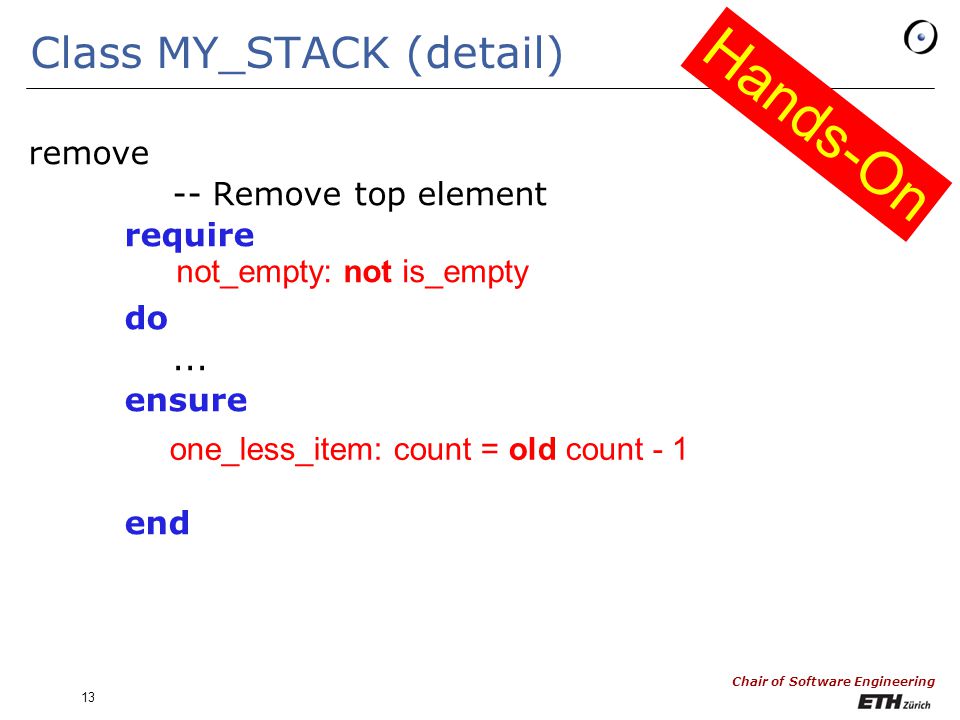 Class MY_STACK (detail)

Hands-On

remove
-- Remove top element
require
not_empty: not is_empty
do
...
ensure
one_less_item: count = old count - 1

end

13

Chair of Software Engineering
ETH Zürich